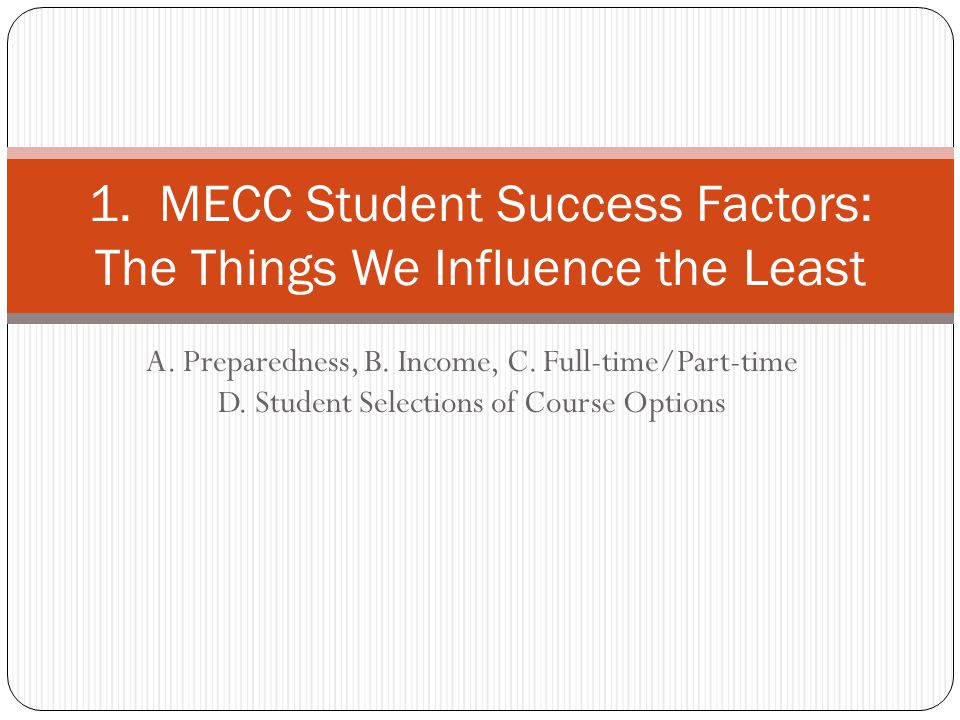 1. MECC Student Success Factors: The Things We Influence the Least

A. Preparedness, B. Income, C. Full-time/Part-time
D. Student Selections of Course Options